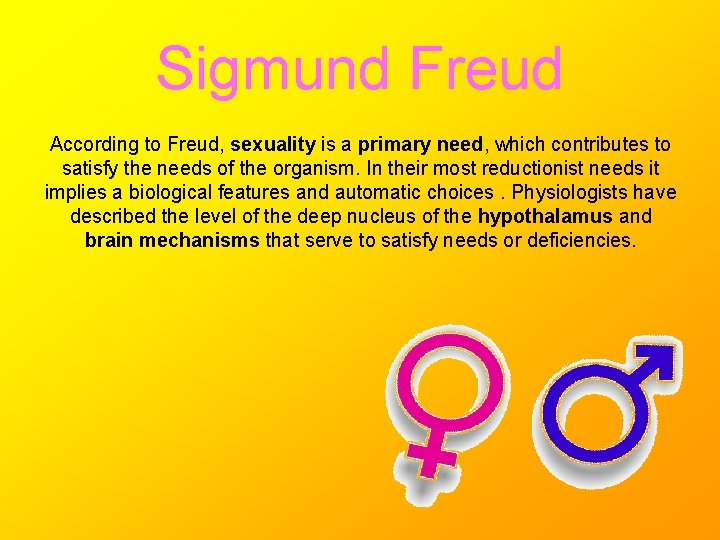 Sigmund Freud

According to Freud, sexuality is a primary need, which contributes to satisfy the needs of the organism. In their most reductionist needs it implies a biological features and automatic choices . Physiologists have described the level of the deep nucleus of the hypothalamus and brain mechanisms that serve to satisfy needs or deficiencies.